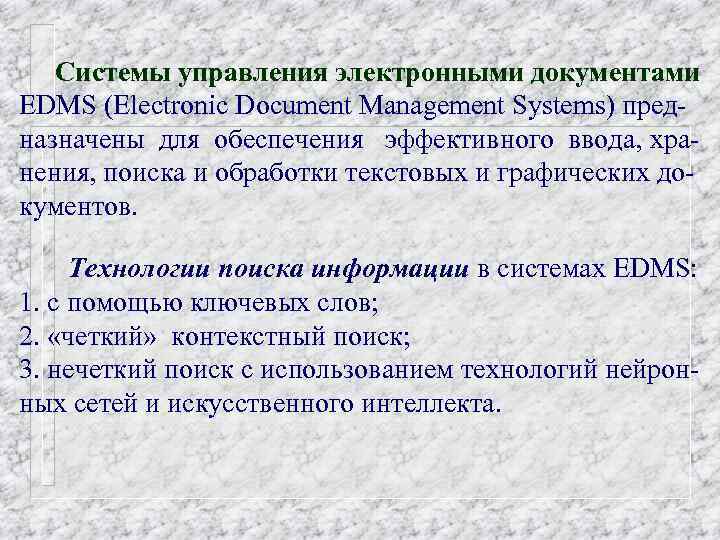 Системы управления электронными документами EDMS (Electronic Document Management Systems) предназначены для обеспечения эффективного ввода, хранения, поиска и обработки текстовых и графических документов.

Технологии поиска информации в системах EDMS:
1. с помощью ключевых слов;
2. «четкий» контекстный поиск;
3. нечеткий поиск с использованием технологий нейронных сетей и искусственного интеллекта.